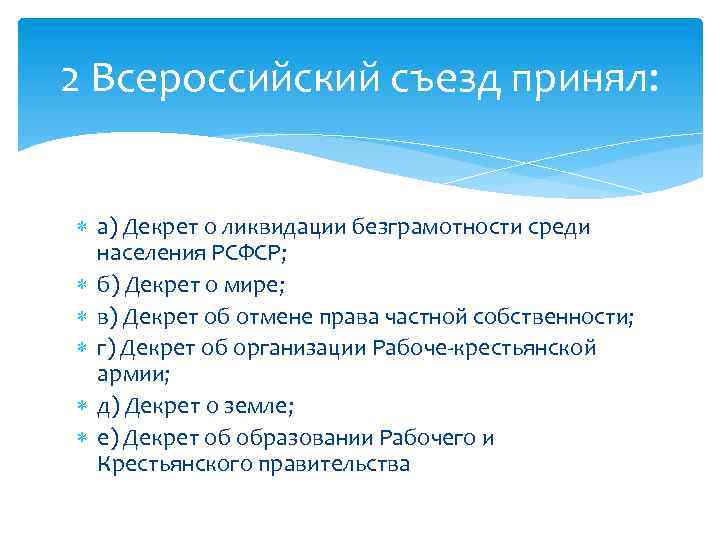 2 Всероссийский съезд принял:

а) Декрет о ликвидации безграмотности среди населения РСФСР;

б) Декрет о мире;

в) Декрет об отмене права частной собственности;

г) Декрет об организации Рабоче-крестьянской армии;

д) Декрет о земле;

е) Декрет об образовании Рабочего и Крестьянского правительства